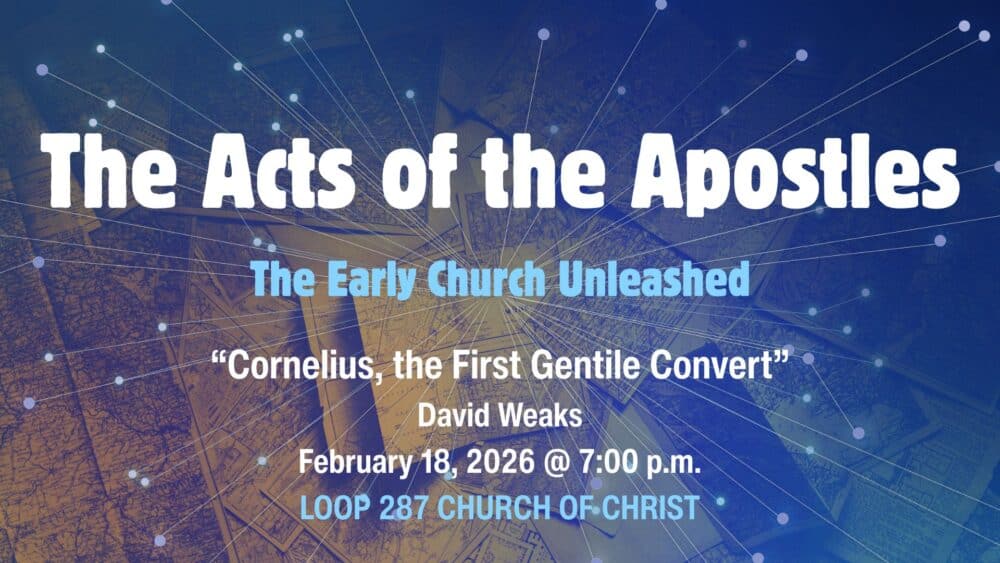 The Acts of the Apostles

The Early Church Unleashed

"Cornelius, the First Gentile Convert"
David Weaks
February 18, 2026 @ 7:00 p.m.
LOOP 287 CHURCH OF CHRIST